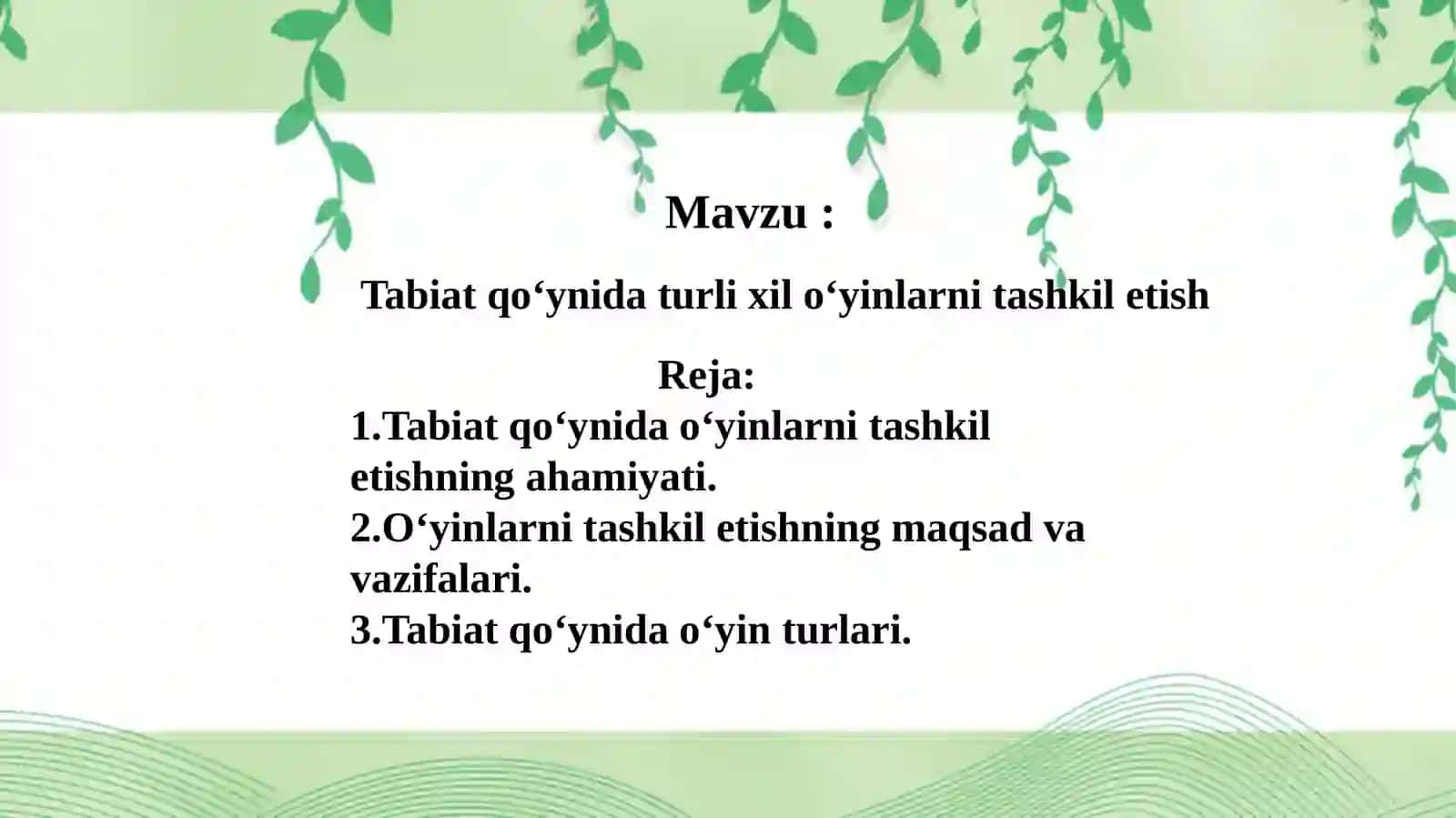 Mavzu :

Tabiat qo‘ynida turli xil o‘yinlarni tashkil etish

Reja:

1.Tabiat qo‘ynida o‘yinlarni tashkil etishning ahamiyati.
2.O‘yinlarni tashkil etishning maqsad va vazifalari.
3.Tabiat qo‘ynida o‘yin turlari.